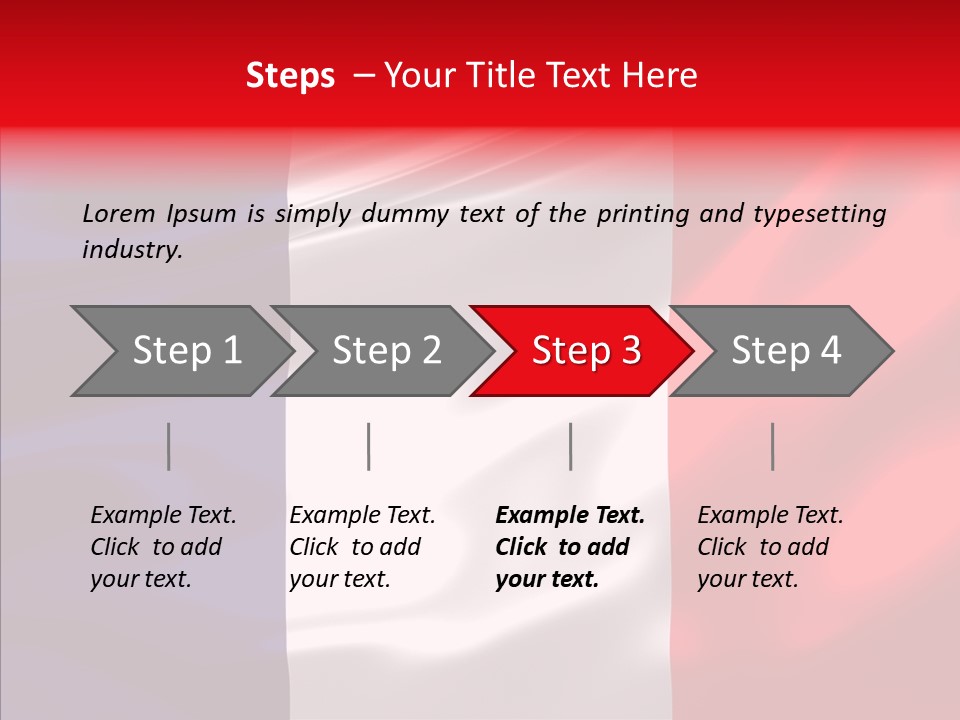 Steps – Your Title Text Here

Lorem Ipsum is simply dummy text of the printing and typesetting industry.

Step 1

Step 2

Step 3

Step 4

Example Text. Click to add your text.

Example Text. Click to add your text.

Example Text. Click to add your text.

Example Text. Click to add your text.